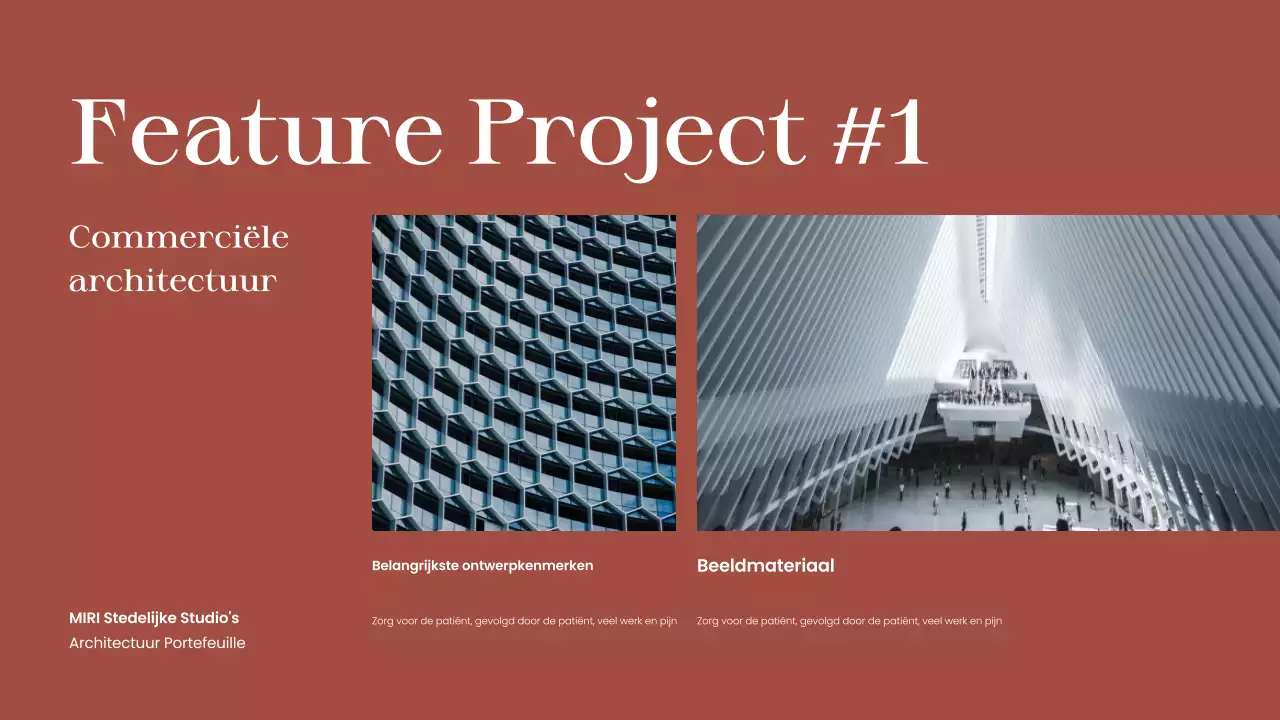 Feature Project #1

Commerciële architectuur

Belangrijkste ontwerpkenmerken

Zorg voor de patiënt, gevolgd door de patiënt, veel werk en pijn

Beeldmateriaal

Zorg voor de patiënt, gevolgd door de patiënt, veel werk en pijn

MIRI Stedelijke Studio's
Architectuur Portefeuille